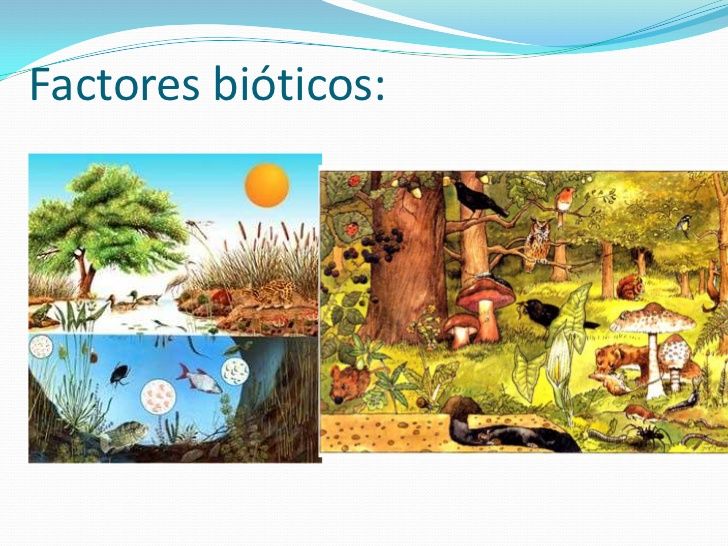 Factores bióticos: